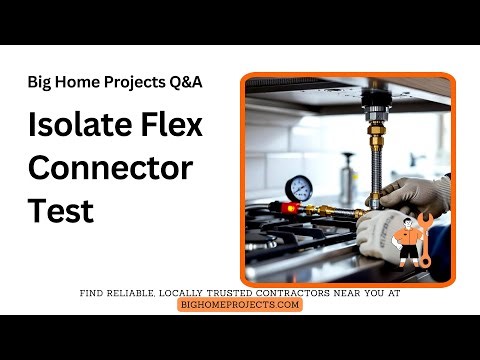 Big Home Projects Q&A

Isolate Flex Connector Test

FIND RELIABLE, LOCALLY TRUSTED CONTRACTORS NEAR YOU AT

BIGHOMEPROJECTS.COM